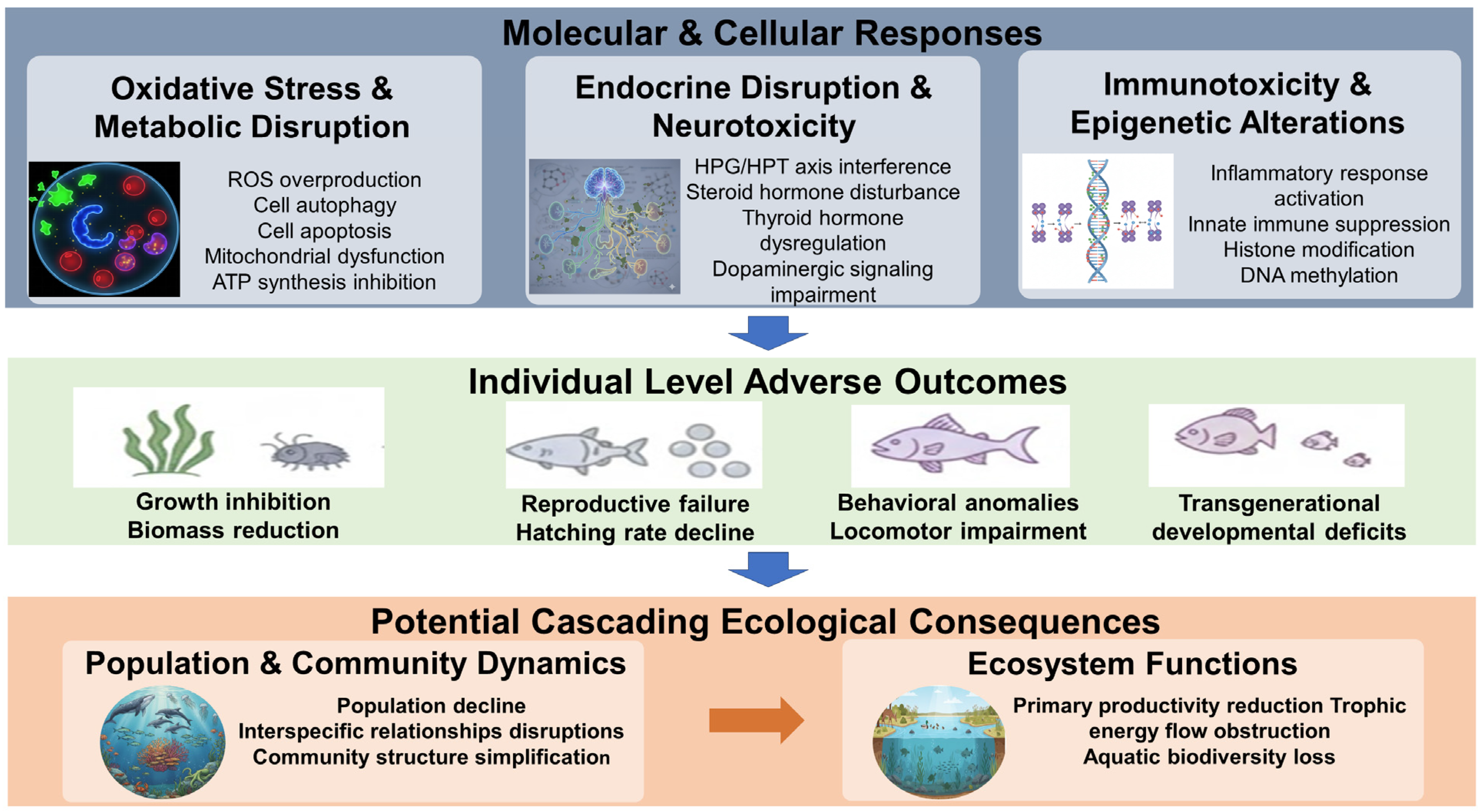 Molecular & Cellular Responses

Oxidative Stress & Metabolic Disruption

ROS overproduction
Cell autophagy
Cell apoptosis
Mitochondrial dysfunction
ATP synthesis inhibition

Endocrine Disruption & Neurotoxicity

HPG/HPT axis interference
Steroid hormone disturbance
Thyroid hormone dysregulation
Dopaminergic signaling impairment

Immunotoxicity & Epigenetic Alterations

Inflammatory response activation
Innate immune suppression
Histone modification
DNA methylation

Individual Level Adverse Outcomes

Growth inhibition
Biomass reduction

Reproductive failure
Hatching rate decline

Behavioral anomalies
Locomotor impairment

Transgenerational developmental deficits

Potential Cascading Ecological Consequences

Population & Community Dynamics

Population decline
Interspecific relationships disruptions
Community structure simplification

Ecosystem Functions

Primary productivity reduction Trophic energy flow obstruction
Aquatic biodiversity loss